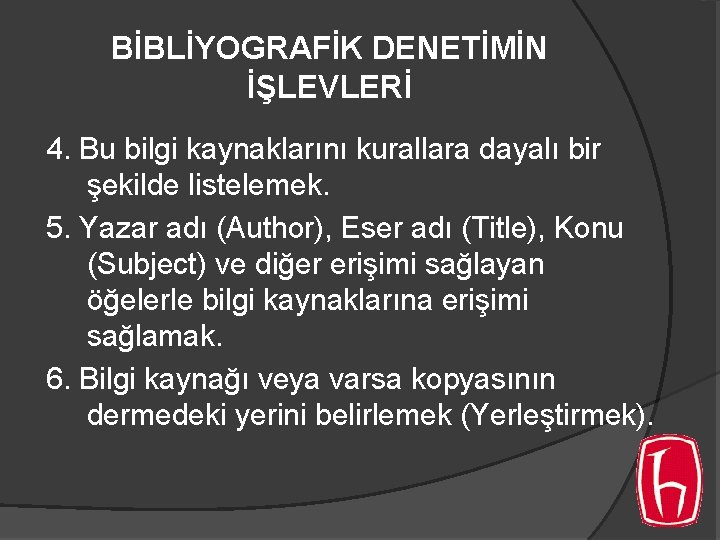 BİBLİYOGRAFİK DENETİMİN İŞLEVLERİ

4. Bu bilgi kaynaklarını kurallara dayalı bir şekilde listelemek.

5. Yazar adı (Author), Eser adı (Title), Konu (Subject) ve diğer erişimi sağlayan öğelerle bilgi kaynaklarına erişimi sağlamak.

6. Bilgi kaynağı veya varsa kopyasının dermedeki yerini belirlemek (Yerleştirmek).